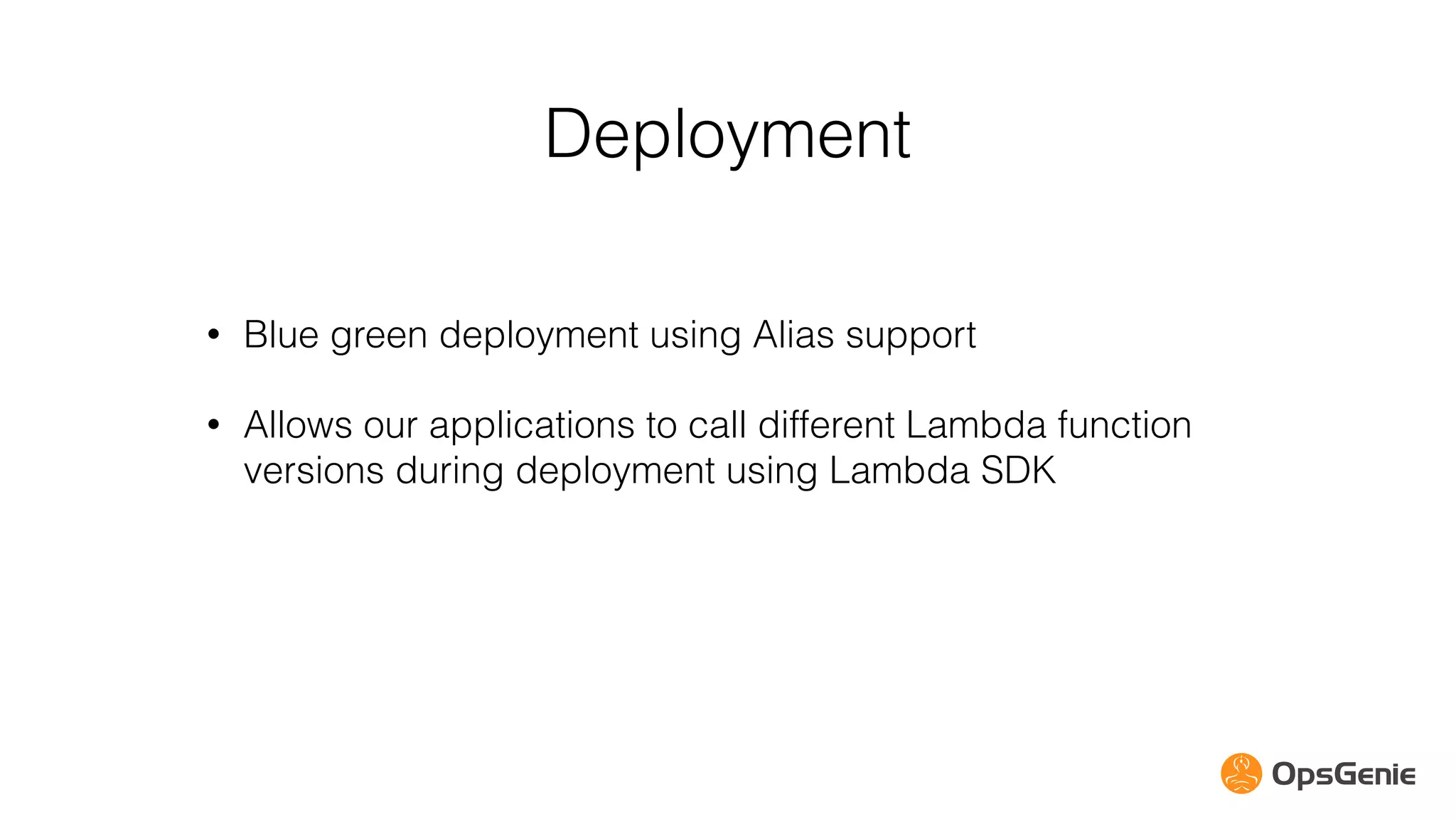 Deployment

• Blue green deployment using Alias support

• Allows our applications to call different Lambda function versions during deployment using Lambda SDK

OpsGenie